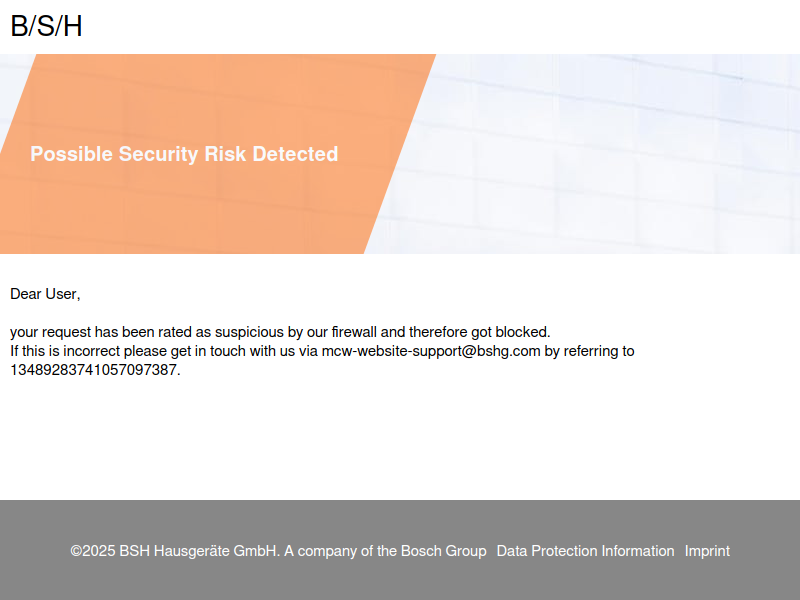 B/S/H

Possible Security Risk Detected

Dear User,

your request has been rated as suspicious by our firewall and therefore got blocked.
If this is incorrect please get in touch with us via mcw-website-support@bshg.com by referring to 13489283741057097387.

©2025 BSH Hausgeräte GmbH. A company of the Bosch Group Data Protection Information Imprint